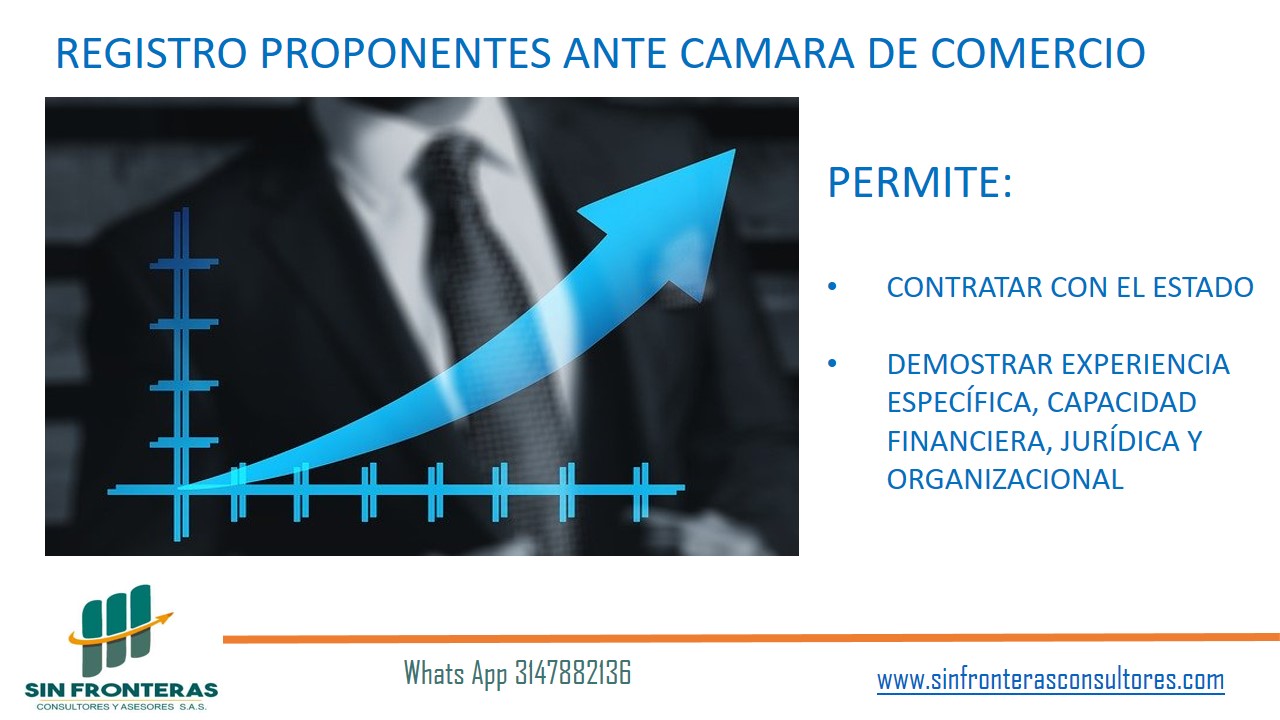 REGISTRO PROPONENTES ANTE CAMARA DE COMERCIO

PERMITE:

• CONTRATAR CON EL ESTADO

• DEMOSTRAR EXPERIENCIA ESPECÍFICA, CAPACIDAD FINANCIERA, JURÍDICA Y ORGANIZACIONAL

SIN FRONTERAS
CONSULTORES Y ASESORES S.A.S.

Whats App 3147882136

www.sinfronterasconsultores.com